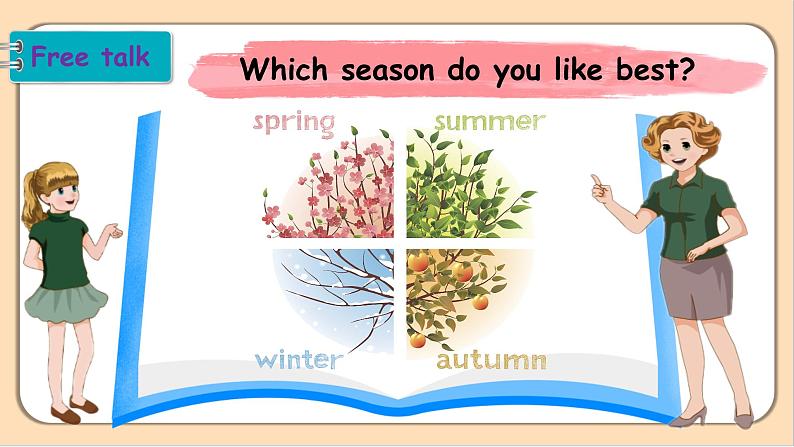 Free talk

Which season do you like best?

spring

summer

winter

autumn